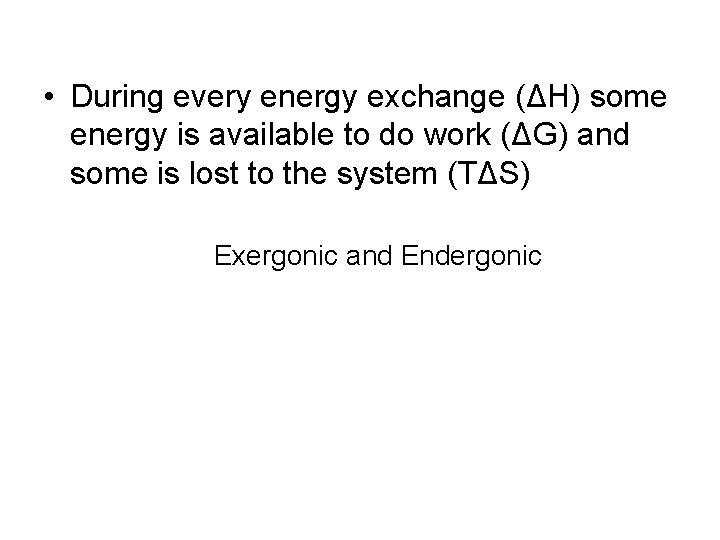 • During every energy exchange ($\Delta H$) some energy is available to do work ($\Delta G$) and some is lost to the system ($T\Delta S$)

Exergonic and Endergonic